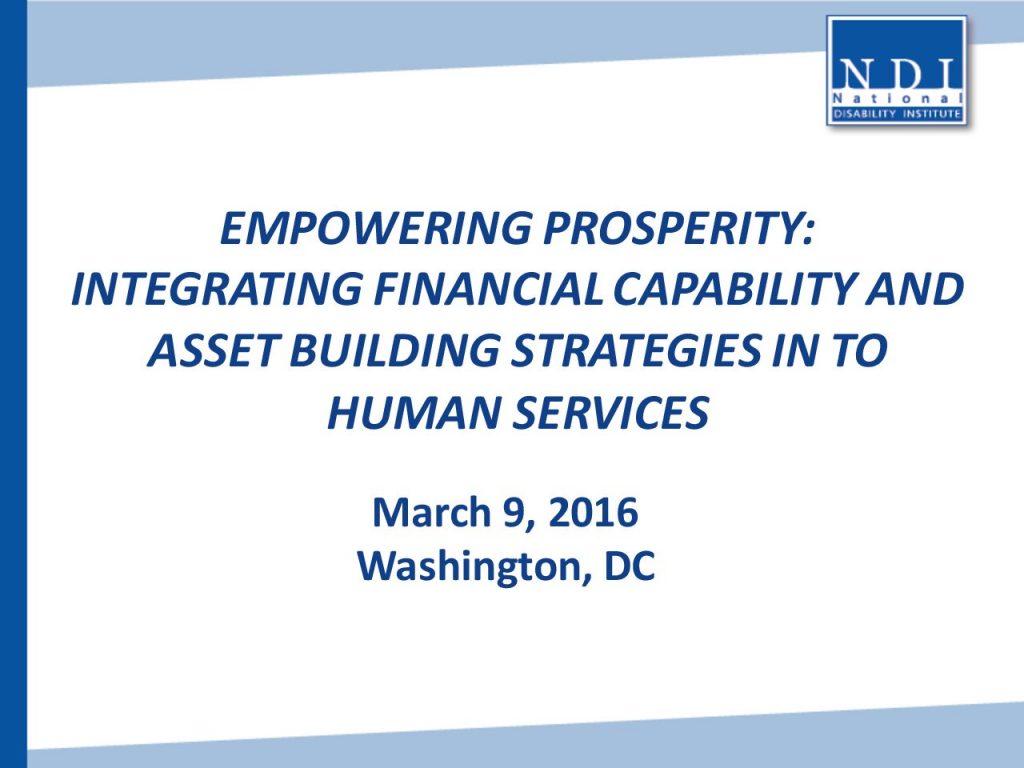 NDI
National
DISABILITY INSTITUTE

EMPOWERING PROSPERITY: INTEGRATING FINANCIAL CAPABILITY AND ASSET BUILDING STRATEGIES IN TO HUMAN SERVICES

March 9, 2016
Washington, DC